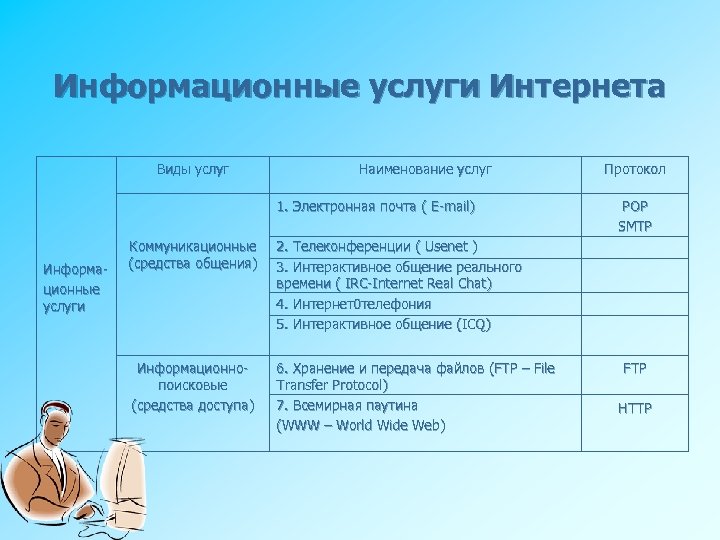 Информационные услуги Интернета

| | Виды услуг | Наименование услуг | Протокол |
|---|---|---|---|
| Информационные услуги | Коммуникационные (средства общения) | 1. Электронная почта ( E-mail) | POP SMTP |
| | | 2. Телеконференции ( Usenet ) | |
| | | 3. Интерактивное общение реального времени ( IRC-Internet Real Chat) | |
| | | 4. Интернет0телефония | |
| | | 5. Интерактивное общение (ICQ) | |
| | Информационно-поисковые (средства доступа) | 6. Хранение и передача файлов (FTP – File Transfer Protocol) | FTP |
| | | 7. Всемирная паутина (WWW – World Wide Web) | HTTP |